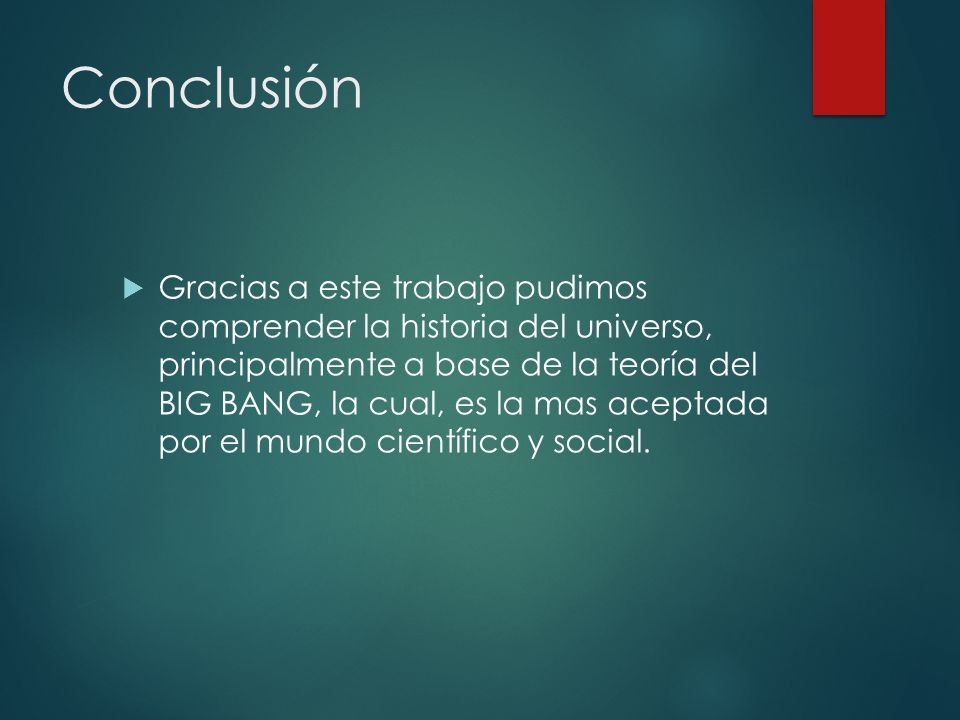 Conclusión

Gracias a este trabajo pudimos comprender la historia del universo, principalmente a base de la teoría del BIG BANG, la cual, es la mas aceptada por el mundo científico y social.